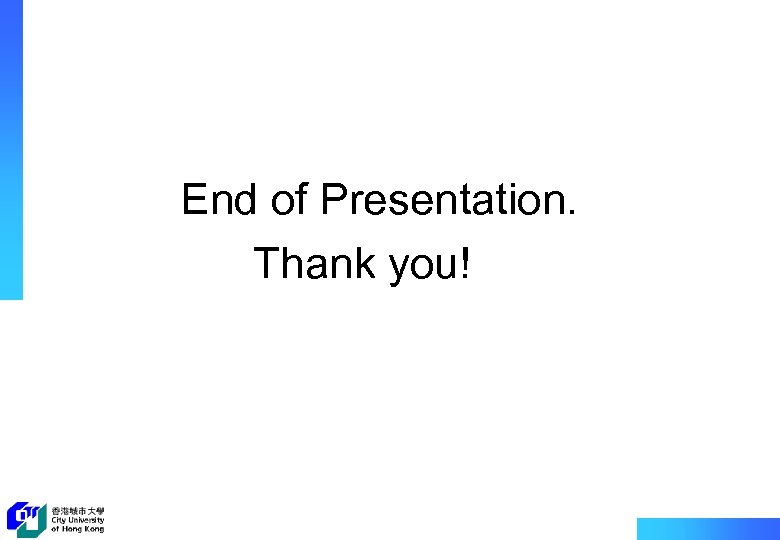 End of Presentation.
Thank you!

香港城市大學
City University of Hong Kong